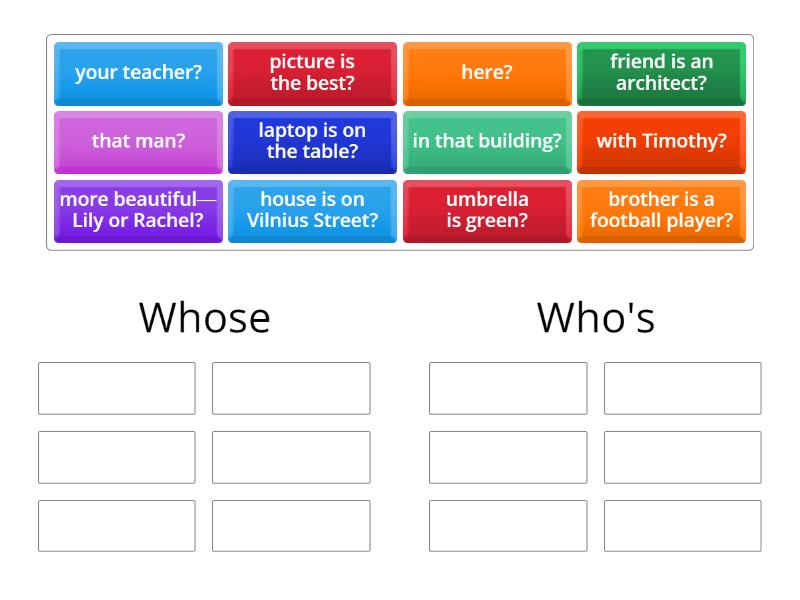 your teacher?

picture is the best?

here?

friend is an architect?

that man?

laptop is on the table?

in that building?

with Timothy?

more beautiful— Lily or Rachel?

house is on Vilnius Street?

umbrella is green?

brother is a football player?

Whose

Who's